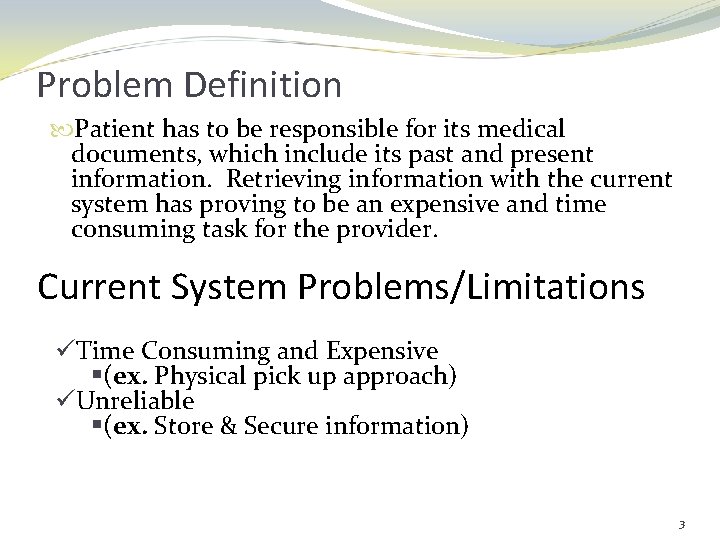 Problem Definition

Patient has to be responsible for its medical documents, which include its past and present information. Retrieving information with the current system has proving to be an expensive and time consuming task for the provider.

Current System Problems/Limitations

✓Time Consuming and Expensive
▪(ex. Physical pick up approach)
✓Unreliable
▪(ex. Store & Secure information)

3